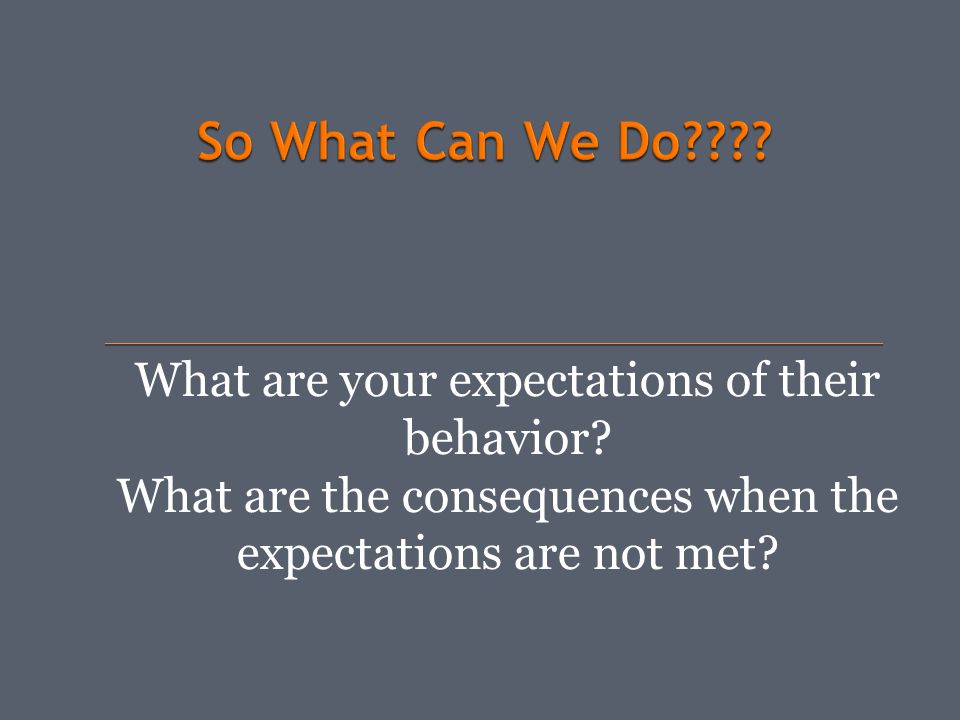 So What Can We Do????

What are your expectations of their behavior?
What are the consequences when the expectations are not met?